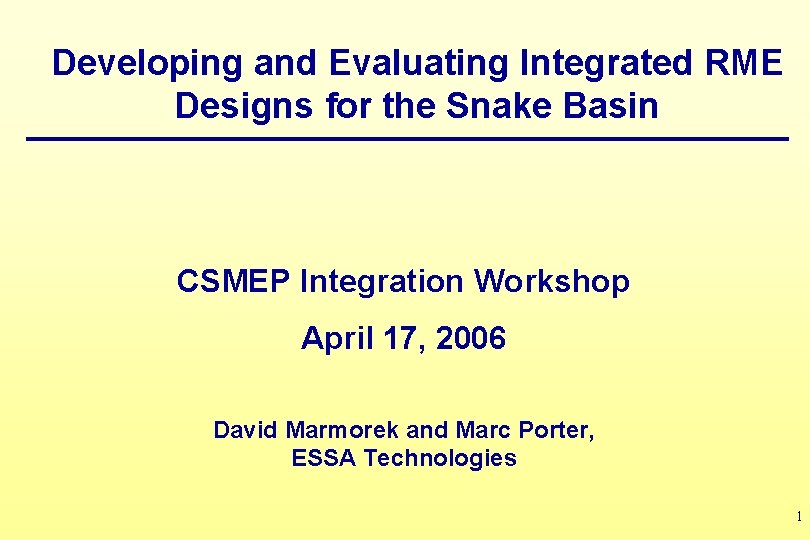 Developing and Evaluating Integrated RME Designs for the Snake Basin

CSMEP Integration Workshop

April 17, 2006

David Marmorek and Marc Porter, ESSA Technologies

1